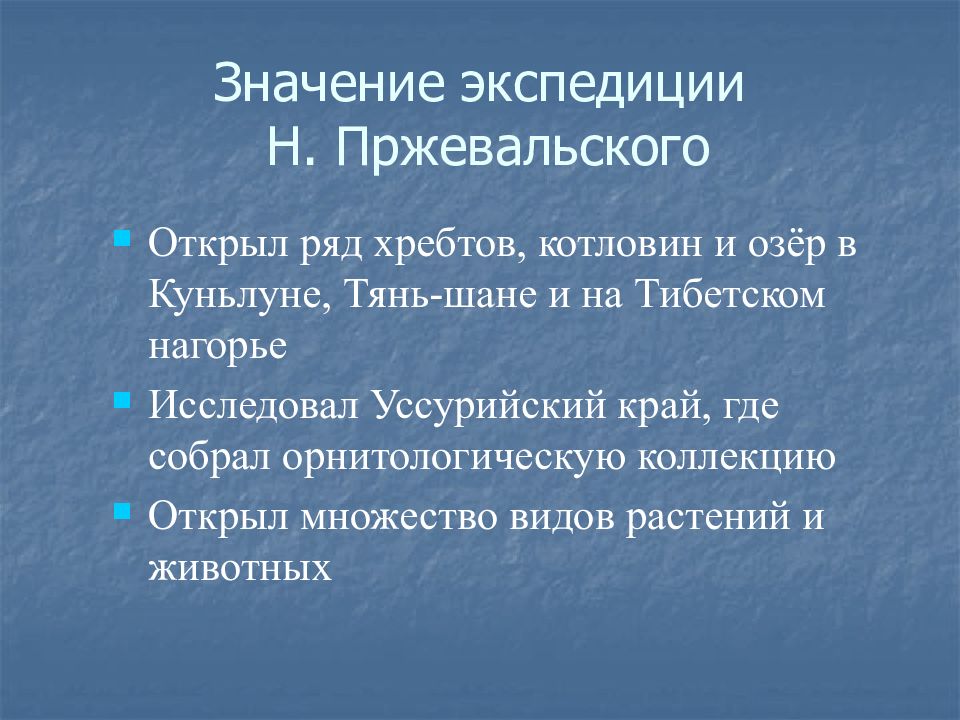 Значение экспедиции Н. Пржевальского

Открыл ряд хребтов, котловин и озёр в Куньлуне, Тянь-шане и на Тибетском нагорье

Исследовал Уссурийский край, где собрал орнитологическую коллекцию

Открыл множество видов растений и животных